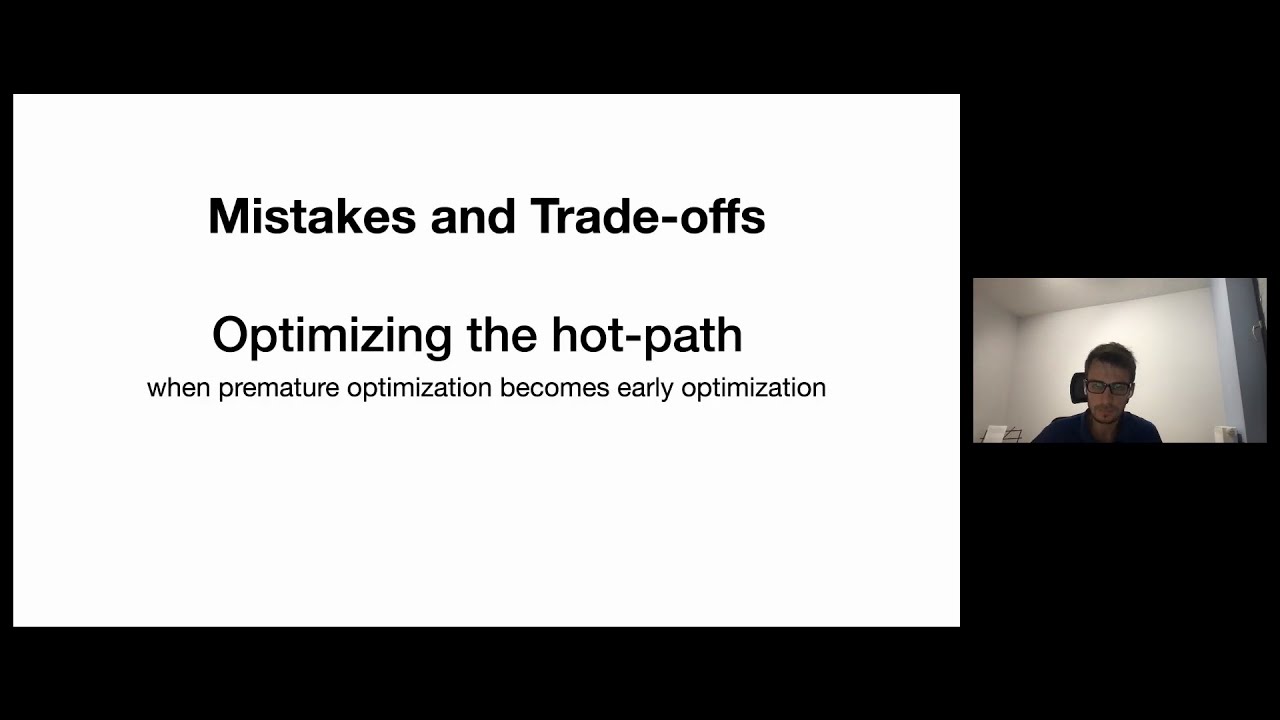 Mistakes and Trade-offs

Optimizing the hot-path
when premature optimization becomes early optimization